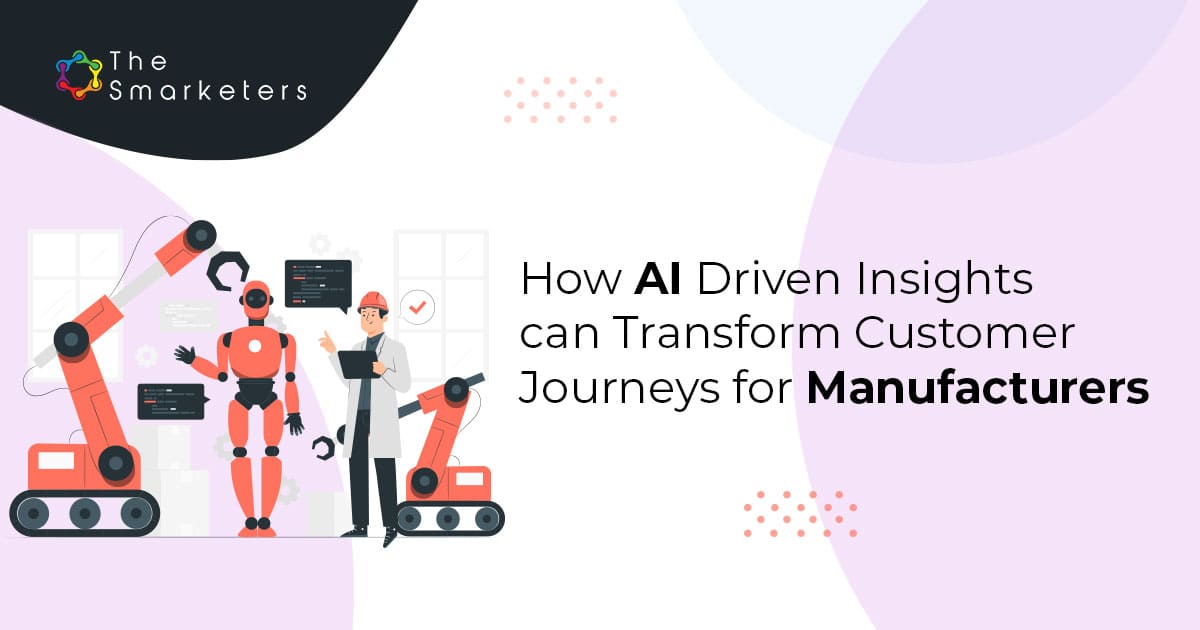 The Smarketers

How AI Driven Insights can Transform Customer Journeys for Manufacturers